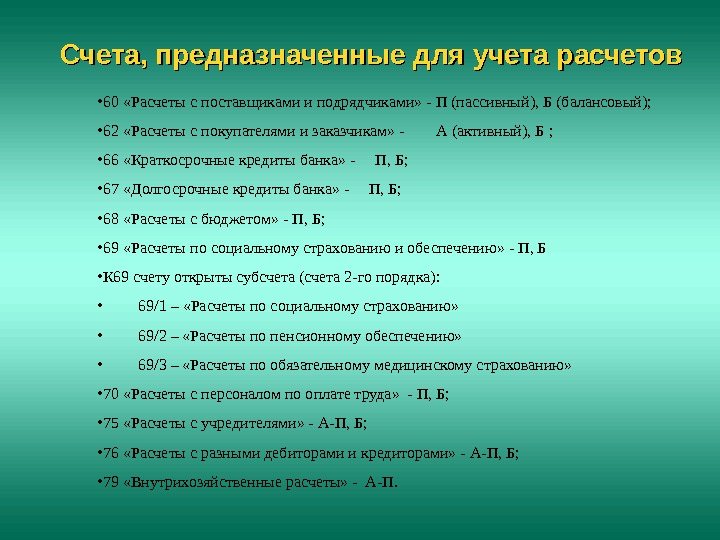 Счета, предназначенные для учета расчетов

•60 «Расчеты с поставщиками и подрядчиками» - П (пассивный), Б (балансовый);

•62 «Расчеты с покупателями и заказчикам» - А (активный), Б ;

•66 «Краткосрочные кредиты банка» - П, Б;

•67 «Долгосрочные кредиты банка» - П, Б;

•68 «Расчеты с бюджетом» - П, Б;

•69 «Расчеты по социальному страхованию и обеспечению» - П, Б

•К69 счету открыты субсчета (счета 2-го порядка):

• 69/1 – «Расчеты по социальному страхованию»

• 69/2 – «Расчеты по пенсионному обеспечению»

• 69/3 – «Расчеты по обязательному медицинскому страхованию»

•70 «Расчеты с персоналом по оплате труда» - П, Б;

•75 «Расчеты с учредителями» - А-П, Б;

•76 «Расчеты с разными дебиторами и кредиторами» - А-П, Б;

•79 «Внутрихозяйственные расчеты» - А-П.